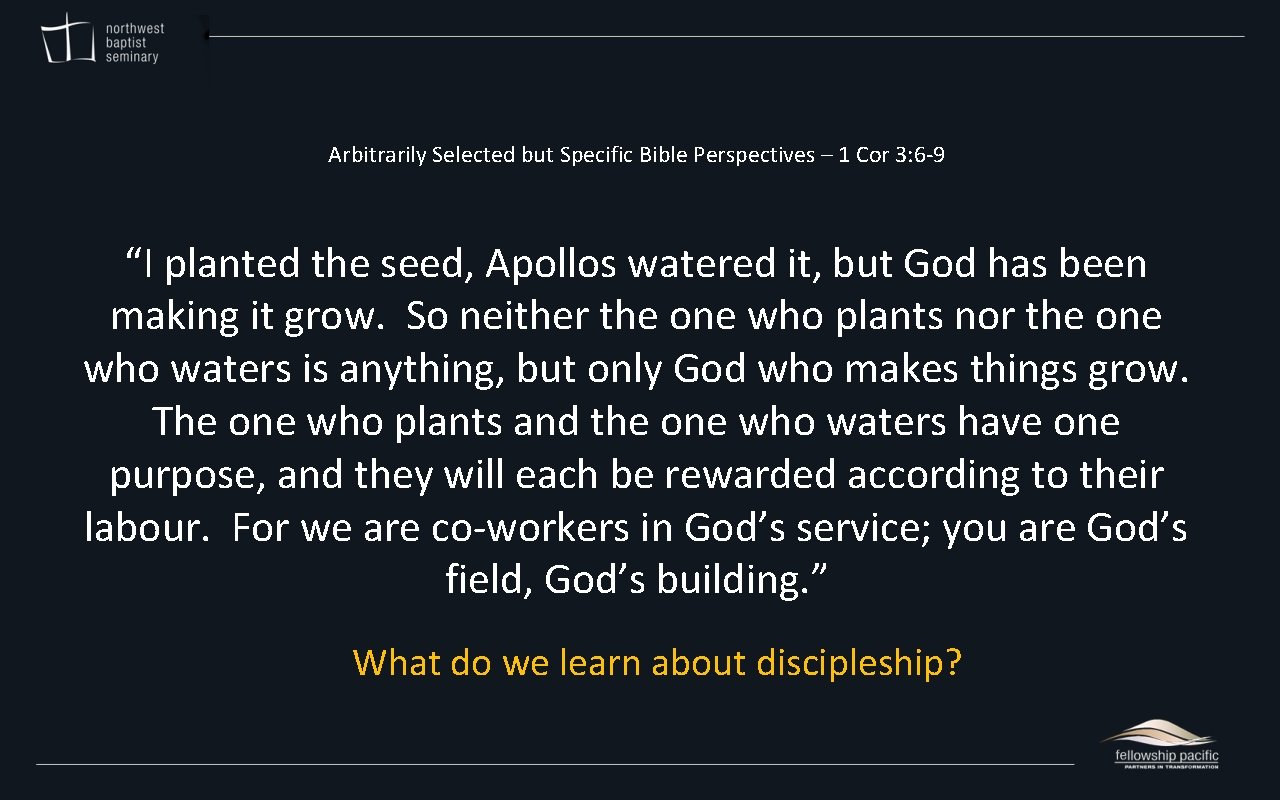 northwest baptist seminary

Arbitrarily Selected but Specific Bible Perspectives – 1 Cor 3:6-9

“I planted the seed, Apollos watered it, but God has been making it grow. So neither the one who plants nor the one who waters is anything, but only God who makes things grow. The one who plants and the one who waters have one purpose, and they will each be rewarded according to their labour. For we are co-workers in God’s service; you are God’s field, God’s building.”

What do we learn about discipleship?

fellowship pacific
PARTNERS IN TRANSFORMATION